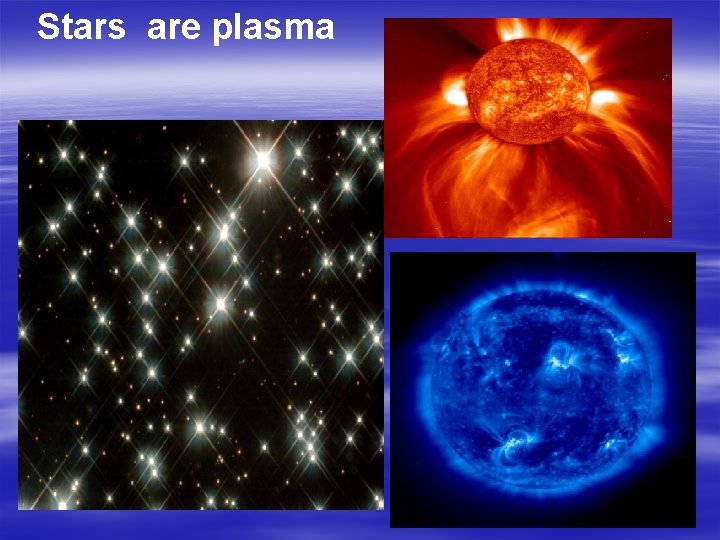 Stars are plasma